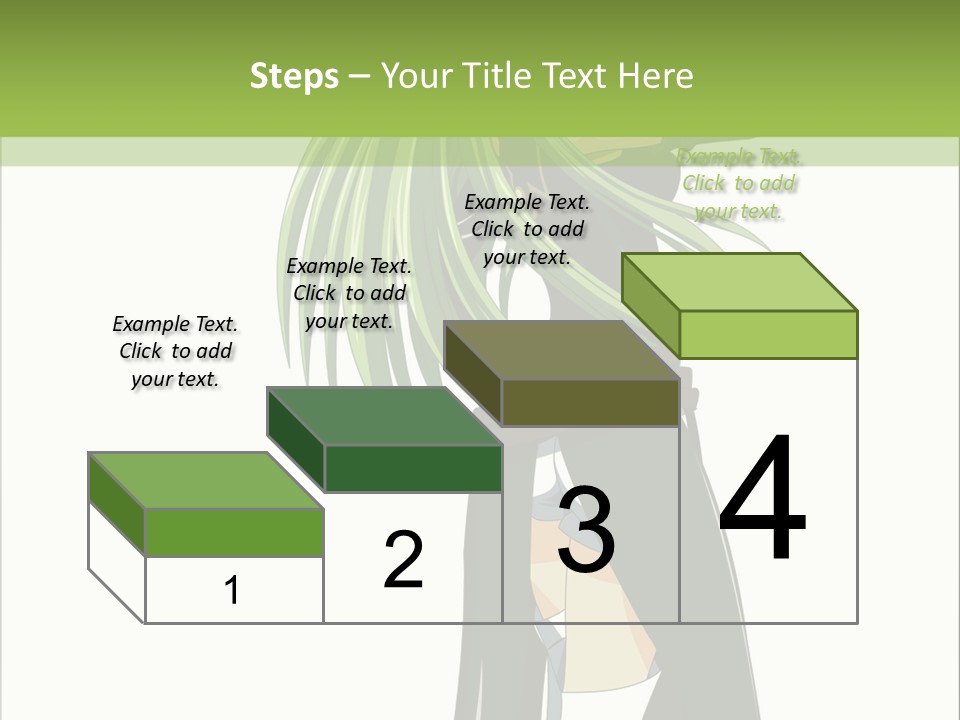 Steps – Your Title Text Here

Example Text. Click to add your text.

Example Text. Click to add your text.

Example Text. Click to add your text.

Example Text. Click to add your text.

1

2

3

4